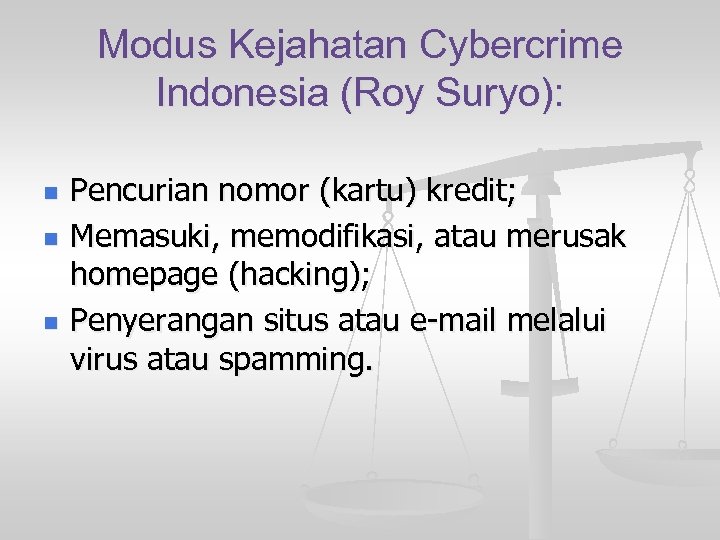 Modus Kejahatan Cybercrime Indonesia (Roy Suryo):

- Pencurian nomor (kartu) kredit;
- Memasuki, memodifikasi, atau merusak homepage (hacking);
- Penyerangan situs atau e-mail melalui virus atau spamming.